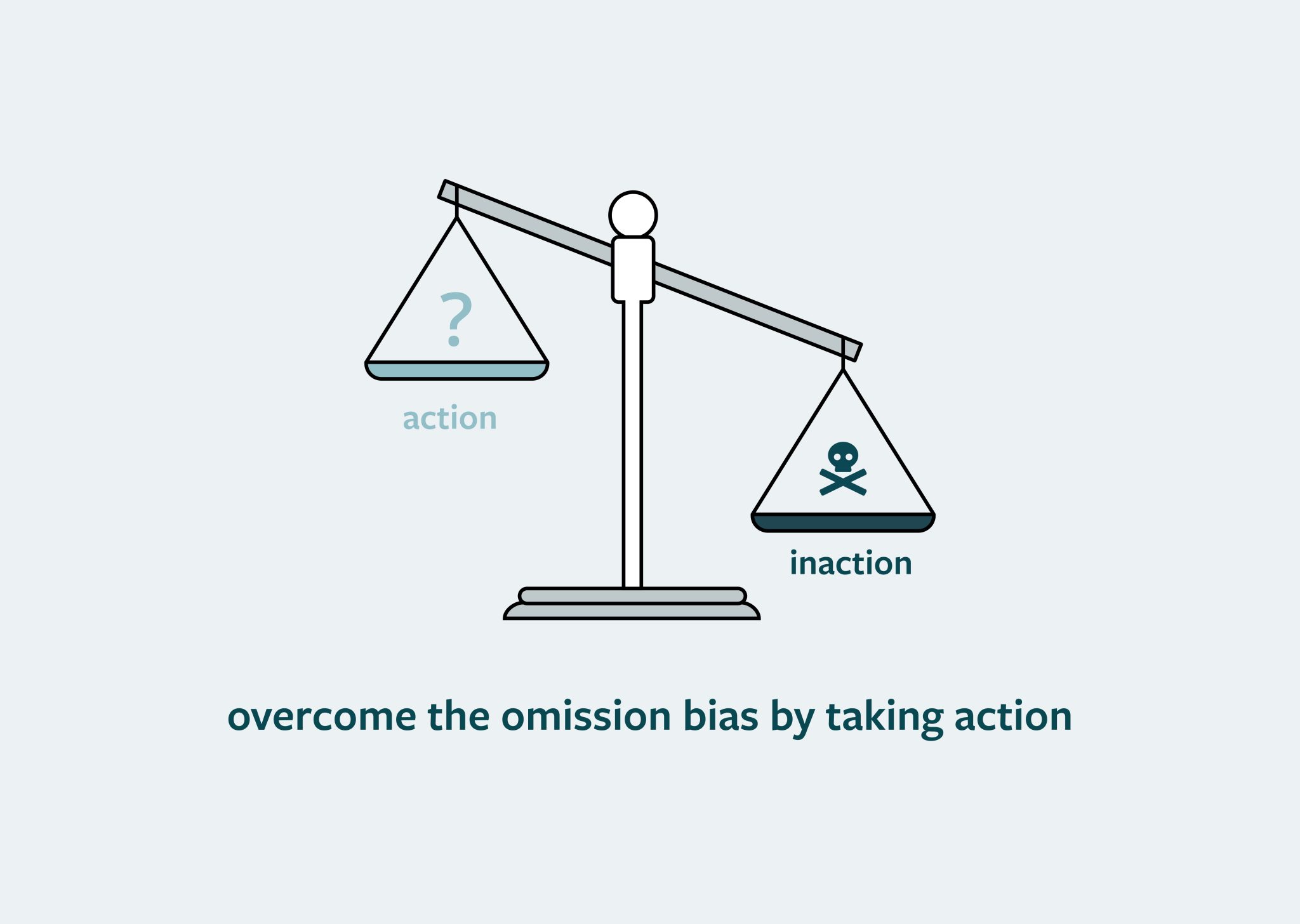 ?

action

inaction

overcome the omission bias by taking action